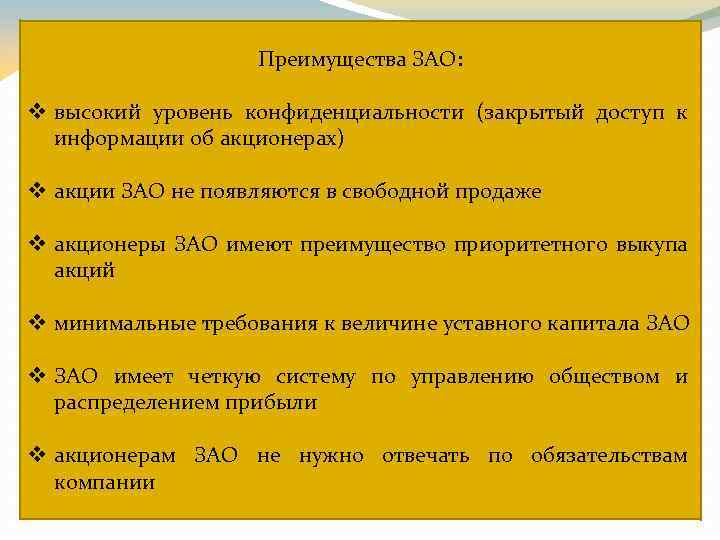 Преимущества ЗАО:

❖ высокий уровень конфиденциальности (закрытый доступ к информации об акционерах)

❖ акции ЗАО не появляются в свободной продаже

❖ акционеры ЗАО имеют преимущество приоритетного выкупа акций

❖ минимальные требования к величине уставного капитала ЗАО

❖ ЗАО имеет четкую систему по управлению обществом и распределением прибыли

❖ акционерам ЗАО не нужно отвечать по обязательствам компании